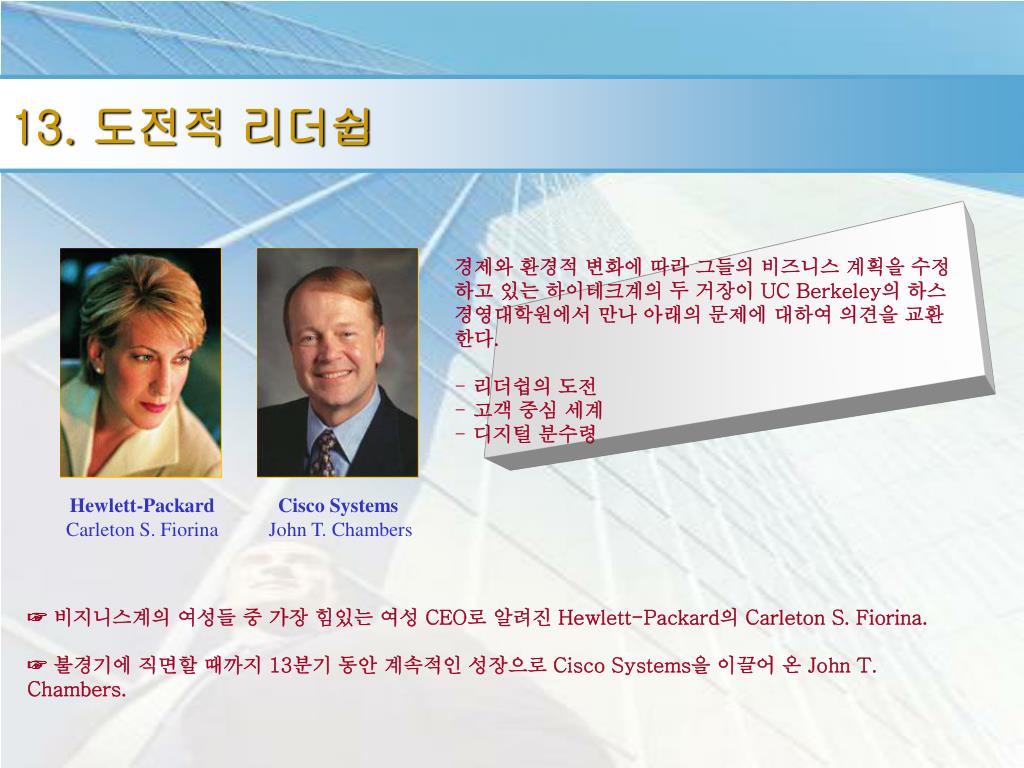 13. 도전적 리더쉽

경제와 환경적 변화에 따라 그들의 비즈니스 계획을 수정하고 있는 하이테크계의 두 거장이 UC Berkeley의 하스 경영대학원에서 만나 아래의 문제에 대하여 의견을 교환한다.

- 리더쉽의 도전
- 고객 중심 세계
- 디지털 분수령

Hewlett-Packard
Carleton S. Fiorina

Cisco Systems
John T. Chambers

☞ 비지니스계의 여성들 중 가장 힘있는 여성 CEO로 알려진 Hewlett-Packard의 Carleton S. Fiorina.

☞ 불경기에 직면할 때까지 13분기 동안 계속적인 성장으로 Cisco Systems을 이끌어 온 John T. Chambers.